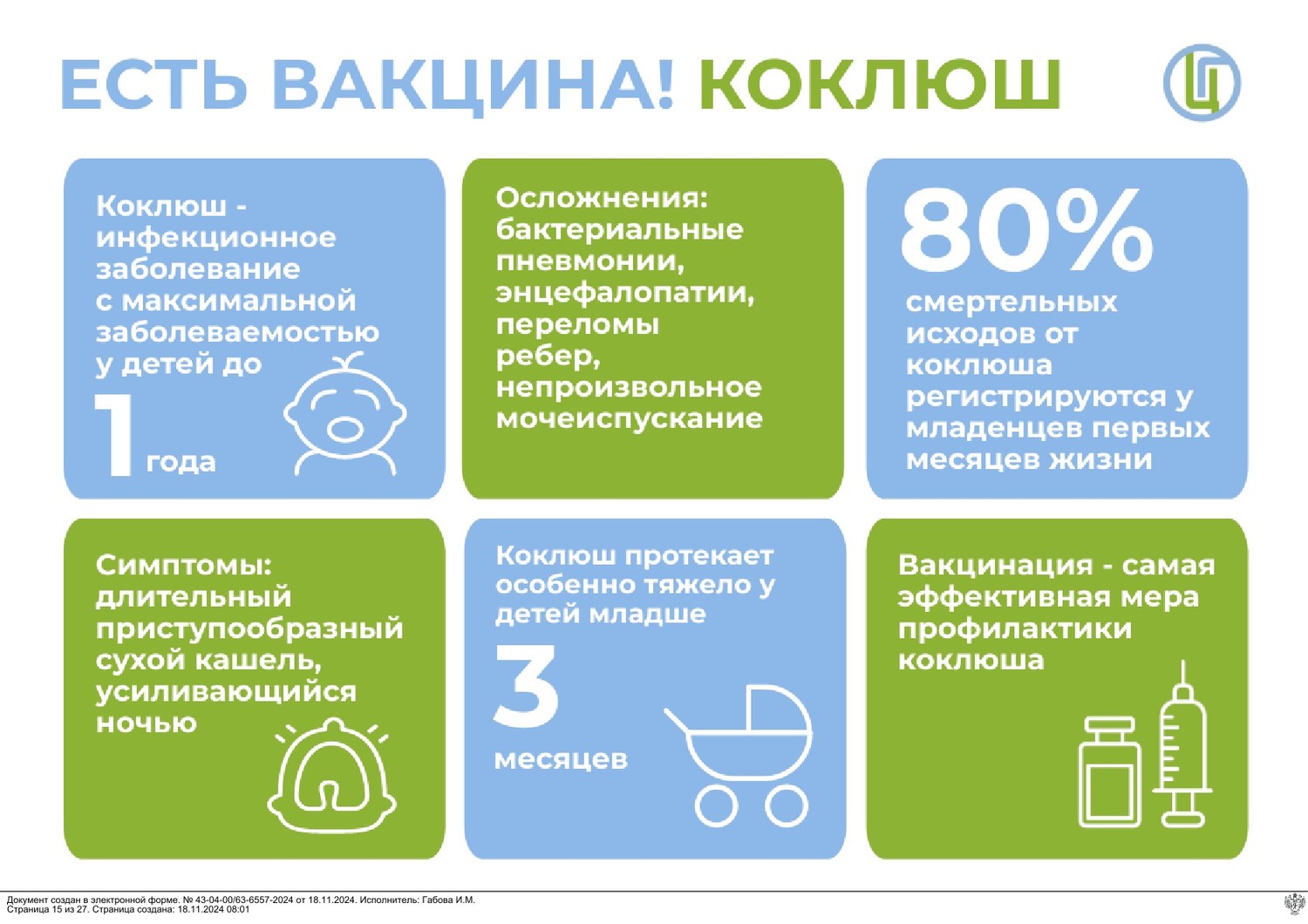 ЕСТЬ ВАКЦИНА! КОКЛЮШ

Коклюш - инфекционное заболевание с максимальной заболеваемостью у детей до 1 года

Осложнения: бактериальные пневмонии, энцефалопатии, переломы ребер, непроизвольное мочеиспускание

80% смертельных исходов от коклюша регистрируются у младенцев первых месяцев жизни

Симптомы: длительный приступообразный сухой кашель, усиливающийся ночью

Коклюш протекает особенно тяжело у детей младше 3 месяцев

Вакцинация - самая эффективная мера профилактики коклюша

Документ создан в электронной форме. № 43-04-00/63-6557-2024 от 18.11.2024. Исполнитель: Габова И.М.
Страница 15 из 27. Страница создана: 18.11.2024 08:01